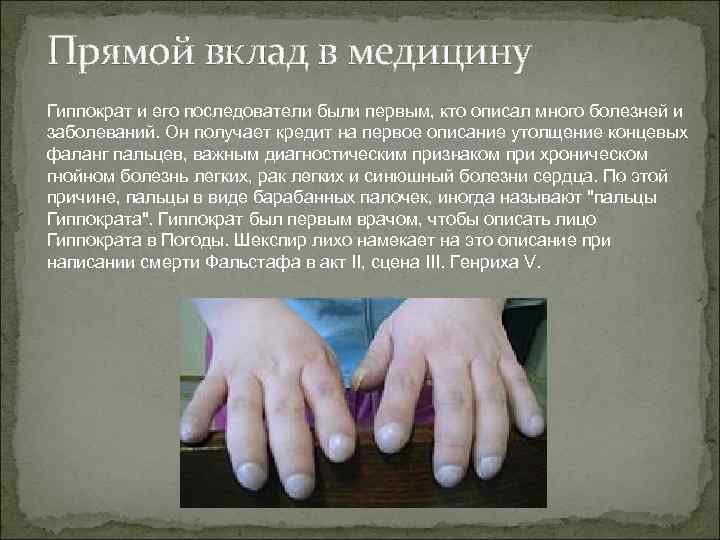 Прямой вклад в медицину

Гиппократ и его последователи были первым, кто описал много болезней и заболеваний. Он получает кредит на первое описание утолщение концевых фаланг пальцев, важным диагностическим признаком при хроническом гнойном болезнь легких, рак легких и синюшный болезни сердца. По этой причине, пальцы в виде барабанных палочек, иногда называют "пальцы Гиппократа". Гиппократ был первым врачом, чтобы описать лицо Гиппократа в Погоды. Шекспир лихо намекает на это описание при написании смерти Фальстафа в акт II, сцена III. Генриха V.